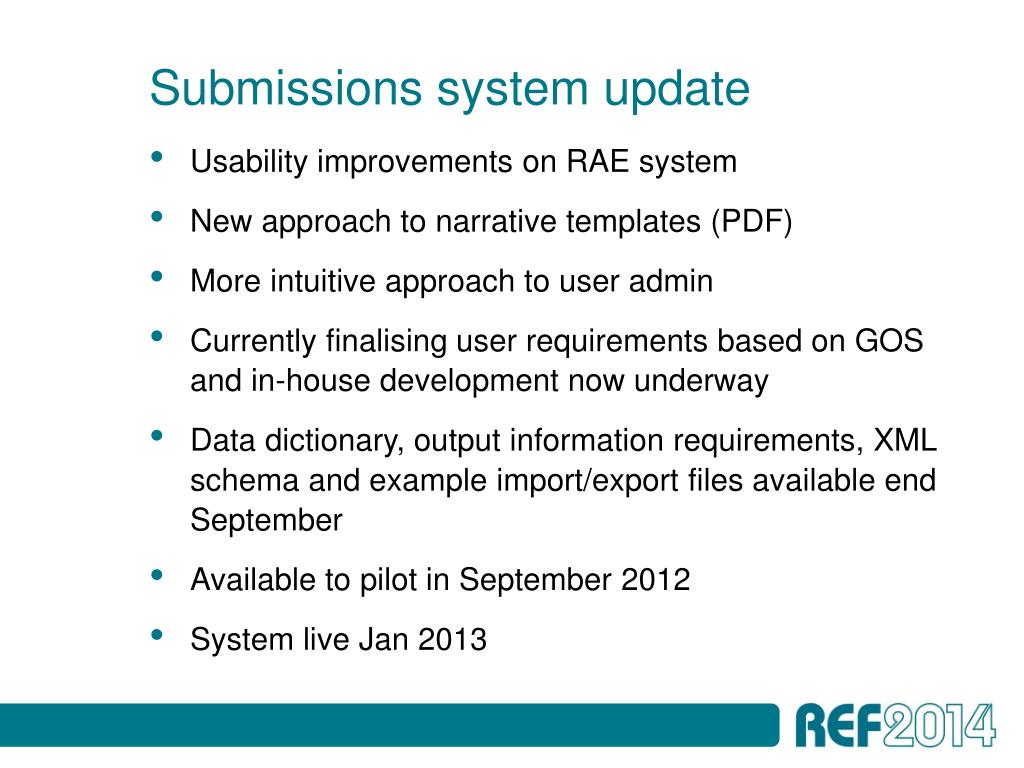 Submissions system update

• Usability improvements on RAE system
• New approach to narrative templates (PDF)
• More intuitive approach to user admin
• Currently finalising user requirements based on GOS and in-house development now underway
• Data dictionary, output information requirements, XML schema and example import/export files available end September
• Available to pilot in September 2012
• System live Jan 2013

REF2014